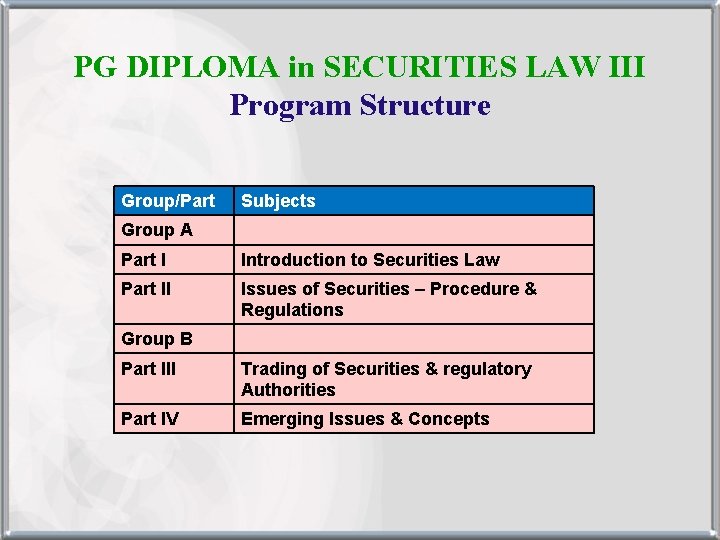 PG DIPLOMA in SECURITIES LAW III
Program Structure

| Group/Part | Subjects |
|---|---|
| Group A | |
| Part I | Introduction to Securities Law |
| Part II | Issues of Securities – Procedure & Regulations |
| Group B | |
| Part III | Trading of Securities & regulatory Authorities |
| Part IV | Emerging Issues & Concepts |